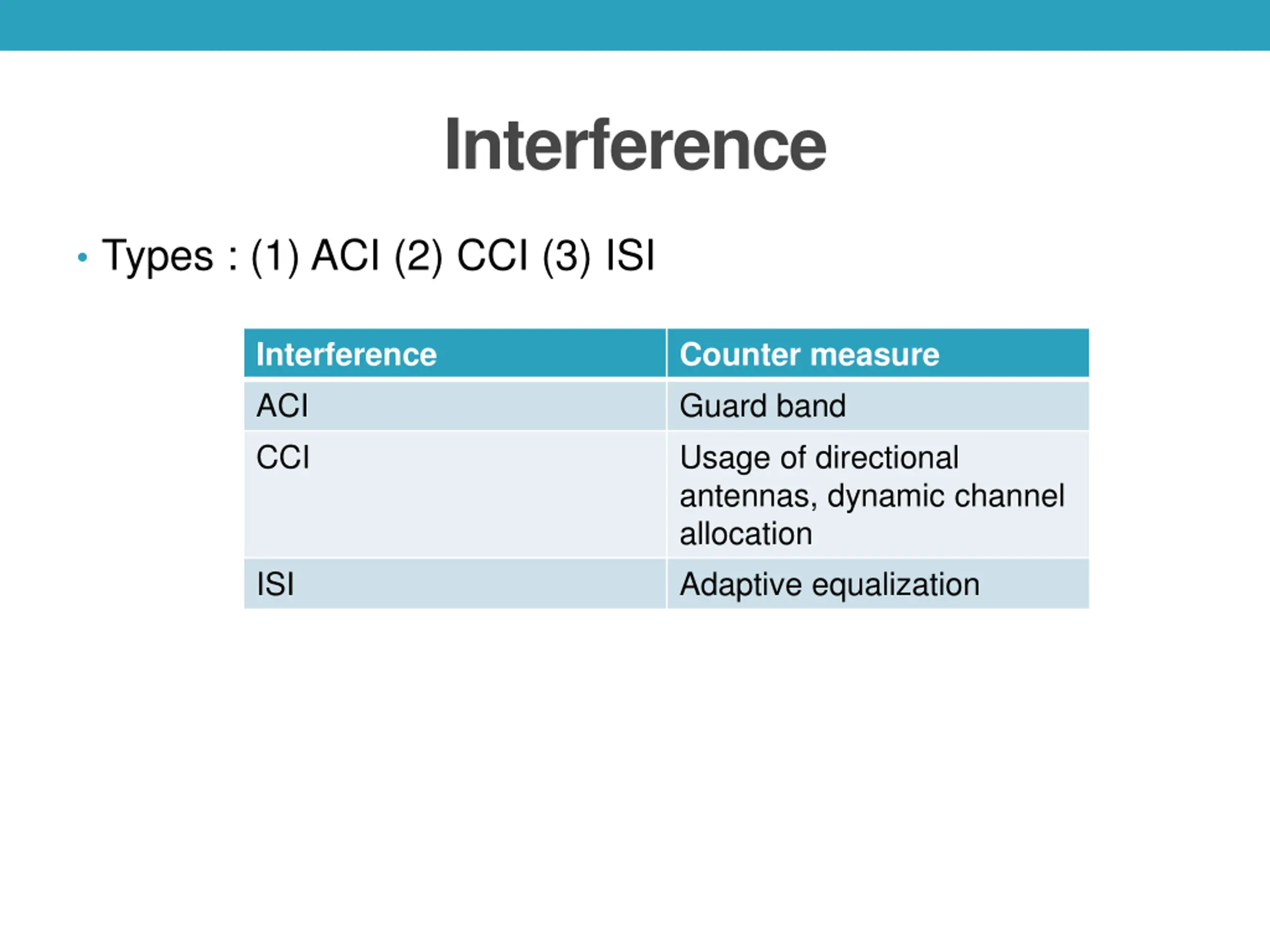 Interference

• Types : (1) ACI (2) CCI (3) ISI

| Interference | Counter measure |
|---|---|
| ACI | Guard band |
| CCI | Usage of directional antennas, dynamic channel allocation |
| ISI | Adaptive equalization |